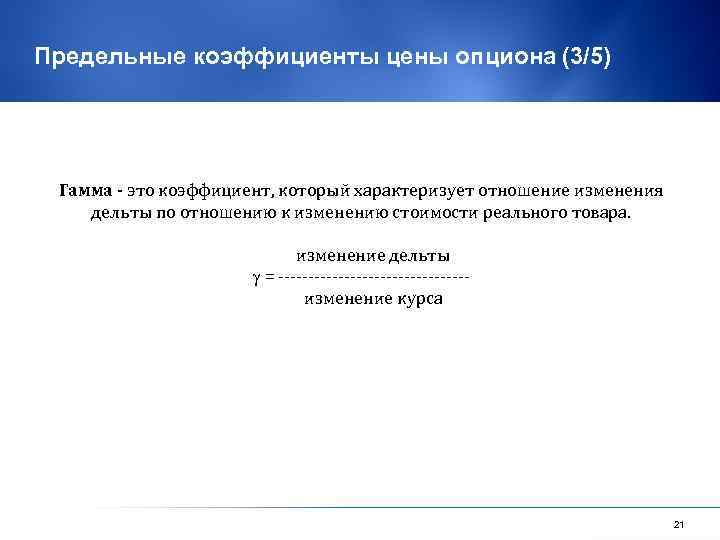 Предельные коэффициенты цены опциона (3/5)

Гамма - это коэффициент, который характеризует отношение изменения дельты по отношению к изменению стоимости реального товара.

$\gamma = \frac{\text{изменение дельты}}{\text{изменение курса}}$

21